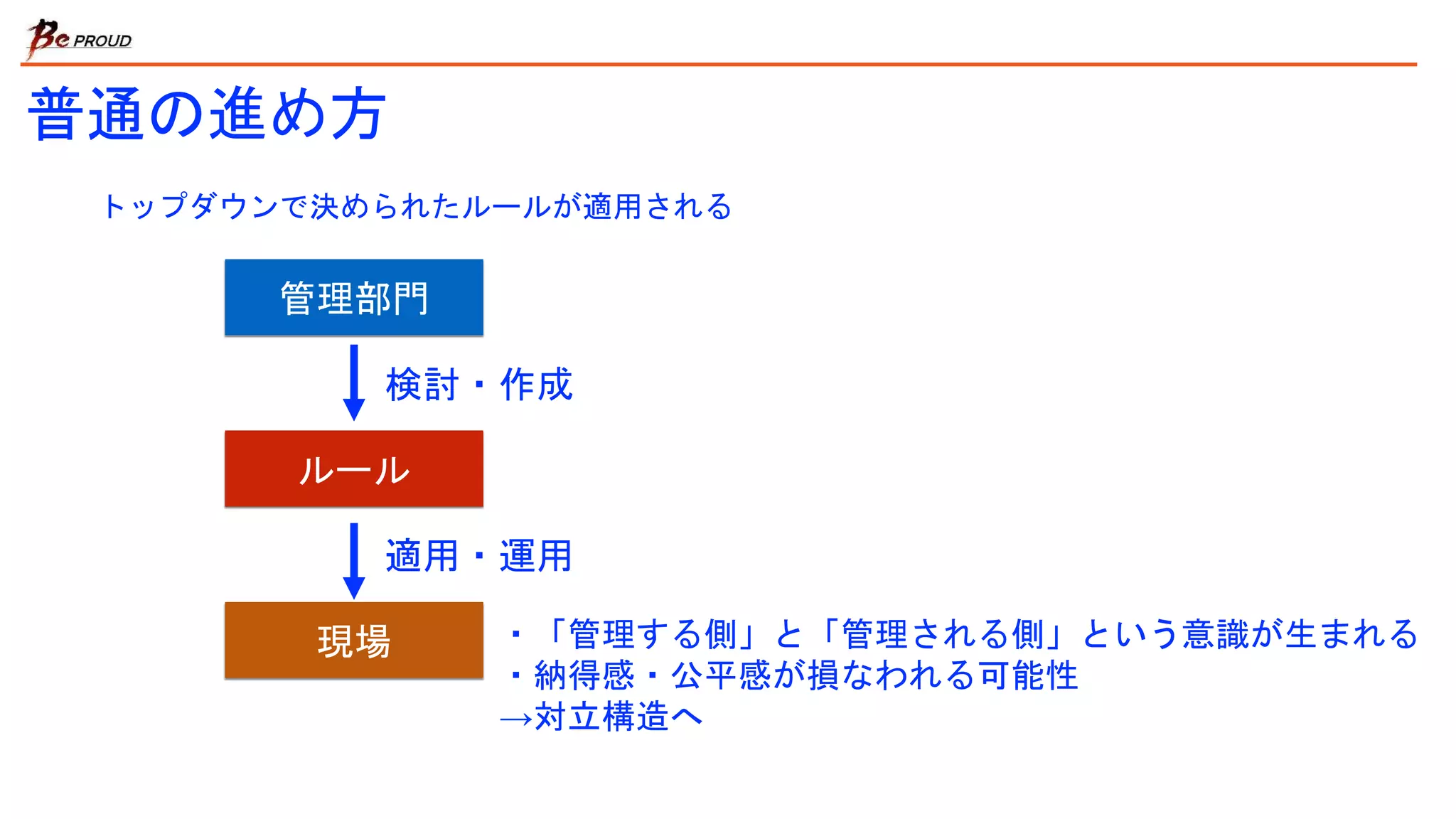 Be PROUD

普通の進め方

トップダウンで決められたルールが適用される

管理部門

検討・作成

ルール

適用・運用

現場

・「管理する側」と「管理される側」という意識が生まれる
・納得感・公平感が損なわれる可能性
→対立構造へ